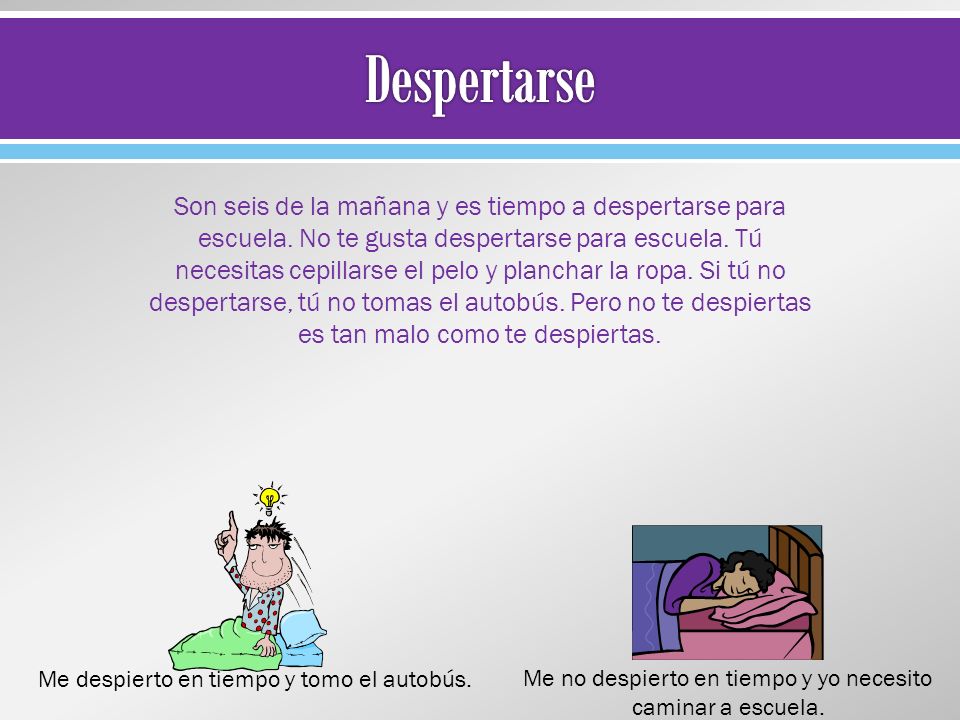 Despertarse

Son seis de la mañana y es tiempo a despertarse para escuela. No te gusta despertarse para escuela. Tú necesitas cepillarse el pelo y planchar la ropa. Si tú no despertarse, tú no tomas el autobús. Pero no te despiertas es tan malo como te despiertas.

Me despierto en tiempo y tomo el autobús.

Me no despierto en tiempo y yo necesito caminar a escuela.